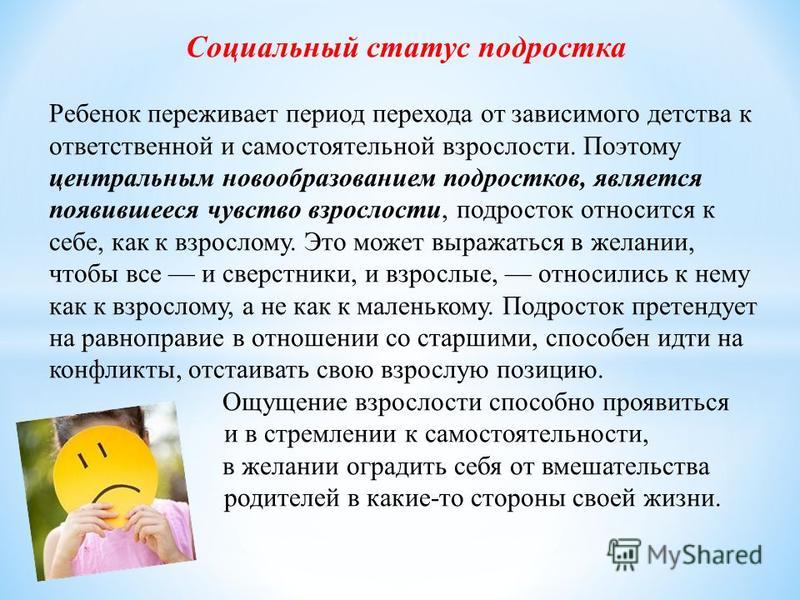 Социальный статус подростка

Ребенок переживает период перехода от зависимого детства к ответственной и самостоятельной взрослости. Поэтому центральным новообразованием подростков, является появившееся чувство взрослости, подросток относится к себе, как к взрослому. Это может выражаться в желании, чтобы все — и сверстники, и взрослые, — относились к нему как к взрослому, а не как к маленькому. Подросток претендует на равноправие в отношении со старшими, способен идти на конфликты, отстаивать свою взрослую позицию.

Ощущение взрослости способно проявиться и в стремлении к самостоятельности, в желании оградить себя от вмешательства родителей в какие-то стороны своей жизни.

MyShared